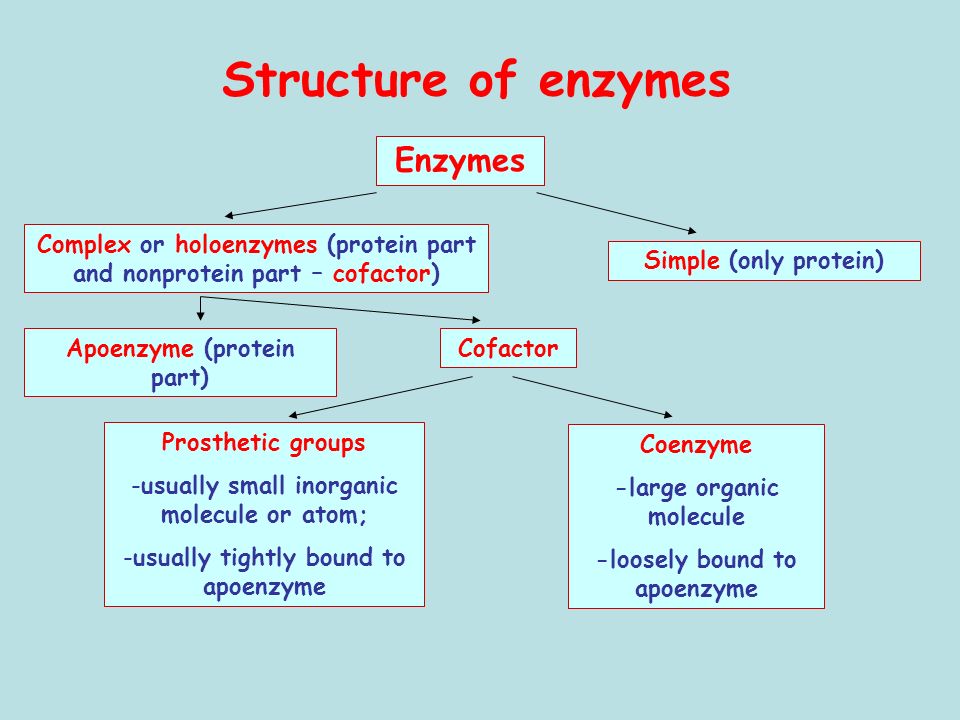 Structure of enzymes

Enzymes

Complex or holoenzymes (protein part and nonprotein part – cofactor)

Simple (only protein)

Apoenzyme (protein part)

Cofactor

Prosthetic groups

-usually small inorganic molecule or atom;

-usually tightly bound to apoenzyme

Coenzyme

-large organic molecule

-loosely bound to apoenzyme